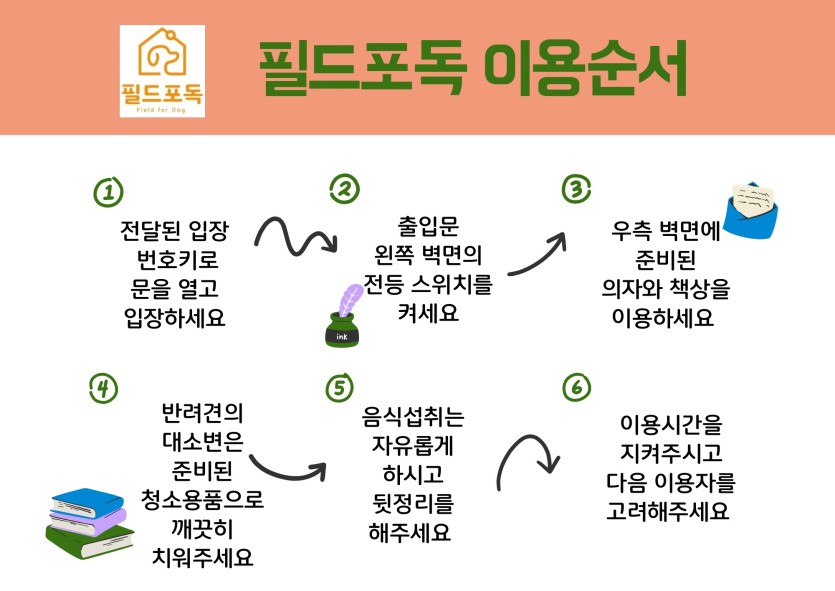 필드포독
Field for Dog

필드포독 이용순서

1
전달된 입장 번호키로 문을 열고 입장하세요

2
출입문 왼쪽 벽면의 전등 스위치를 켜세요

ink

3
우측 벽면에 준비된 의자와 책상을 이용하세요

4
반려견의 대소변은 준비된 청소용품으로 깨끗히 치워주세요

5
음식섭취는 자유롭게 하시고 뒷정리를 해주세요

6
이용시간을 지켜주시고 다음 이용자를 고려해주세요